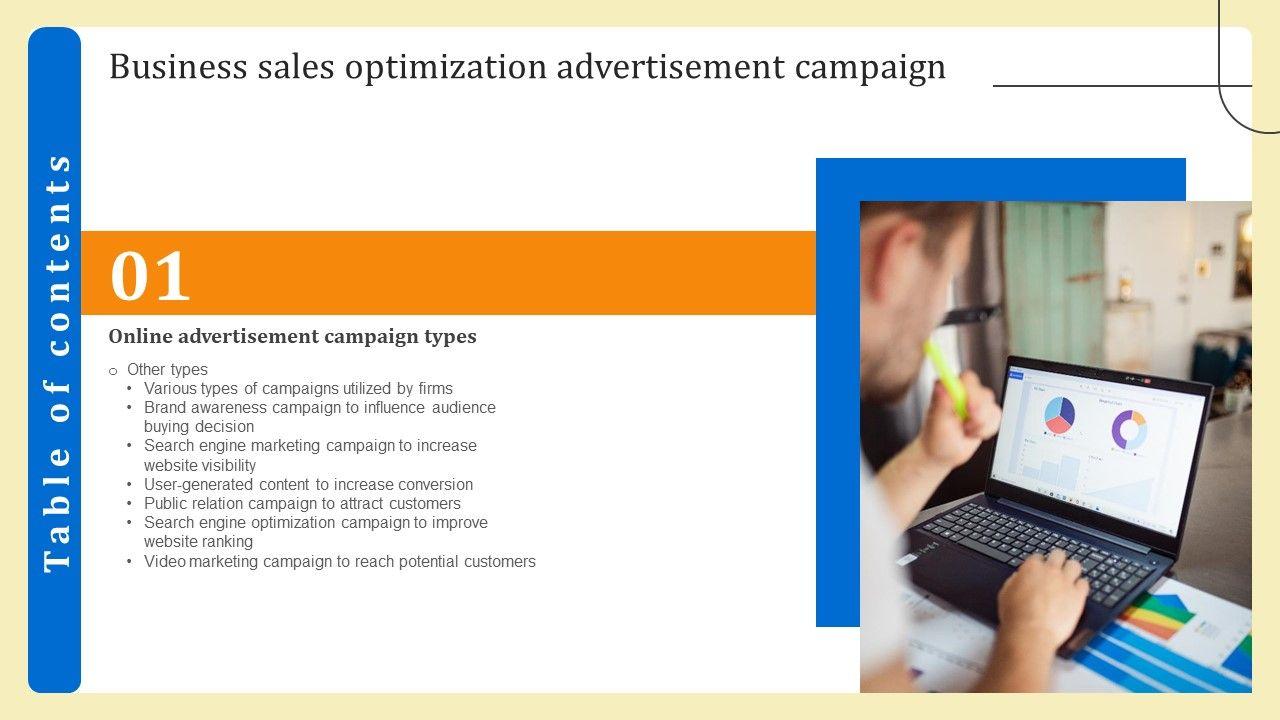 Table of contents

Business sales optimization advertisement campaign

01

Online advertisement campaign types

o Other types
• Various types of campaigns utilized by firms
• Brand awareness campaign to influence audience buying decision
• Search engine marketing campaign to increase website visibility
• User-generated content to increase conversion
• Public relation campaign to attract customers
• Search engine optimization campaign to improve website ranking
• Video marketing campaign to reach potential customers